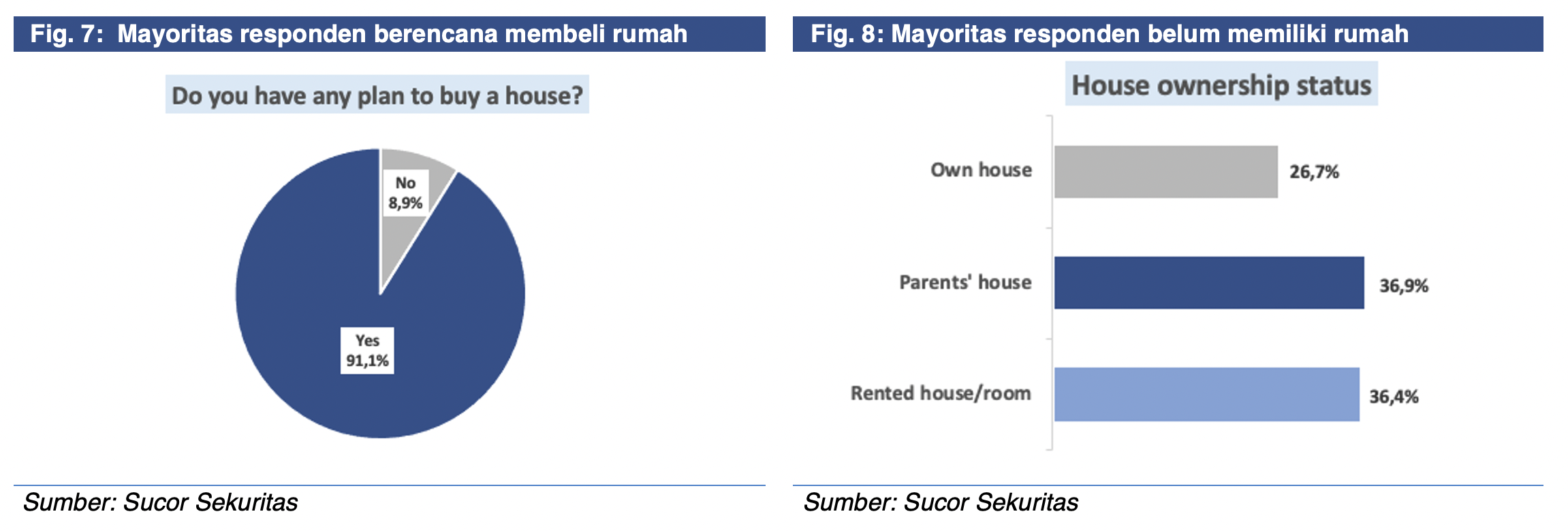 Fig. 7: Mayoritas responden berencana membeli rumah

Do you have any plan to buy a house?

No
8,9%

Yes
91,1%

Sumber: Sucor Sekuritas

Fig. 8: Mayoritas responden belum memiliki rumah

House ownership status

Own house 26,7%

Parents' house 36,9%

Rented house/room 36,4%

Sumber: Sucor Sekuritas